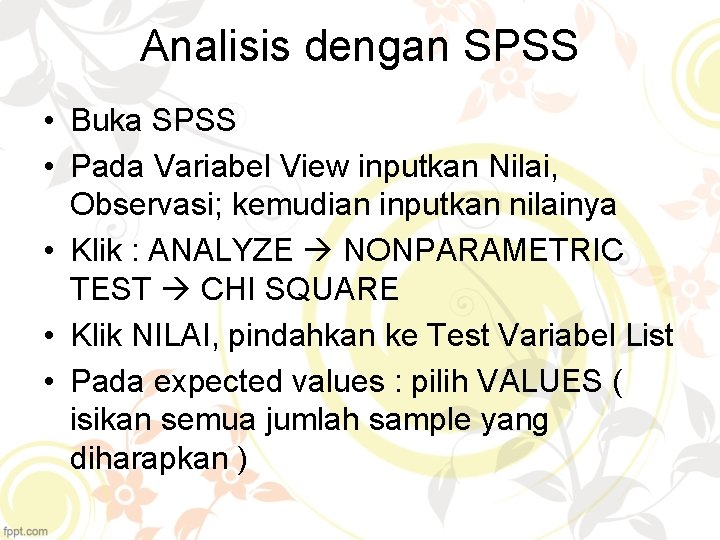 Analisis dengan SPSS

• Buka SPSS
• Pada Variabel View inputkan Nilai, Observasi; kemudian inputkan nilainya
• Klik : ANALYZE → NONPARAMETRIC TEST → CHI SQUARE
• Klik NILAI, pindahkan ke Test Variabel List
• Pada expected values : pilih VALUES ( isikan semua jumlah sample yang diharapkan )

fppt.com